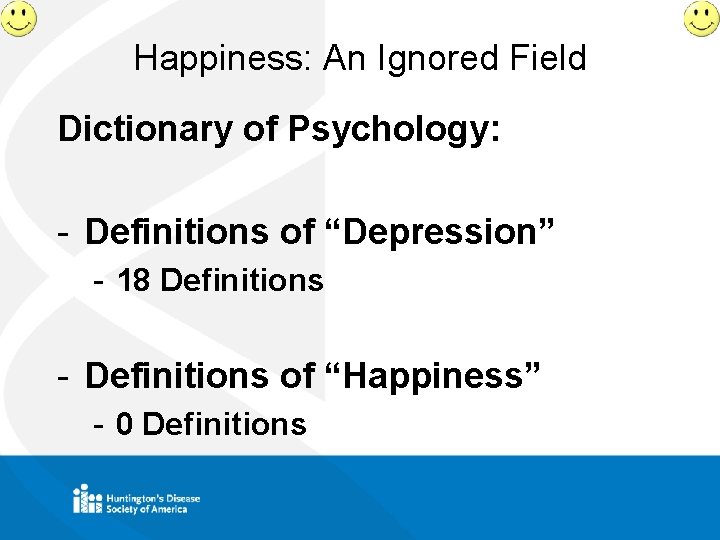 Happiness: An Ignored Field

Dictionary of Psychology:

- Definitions of “Depression”
  - 18 Definitions

- Definitions of “Happiness”
  - 0 Definitions

Huntington's Disease Society of America